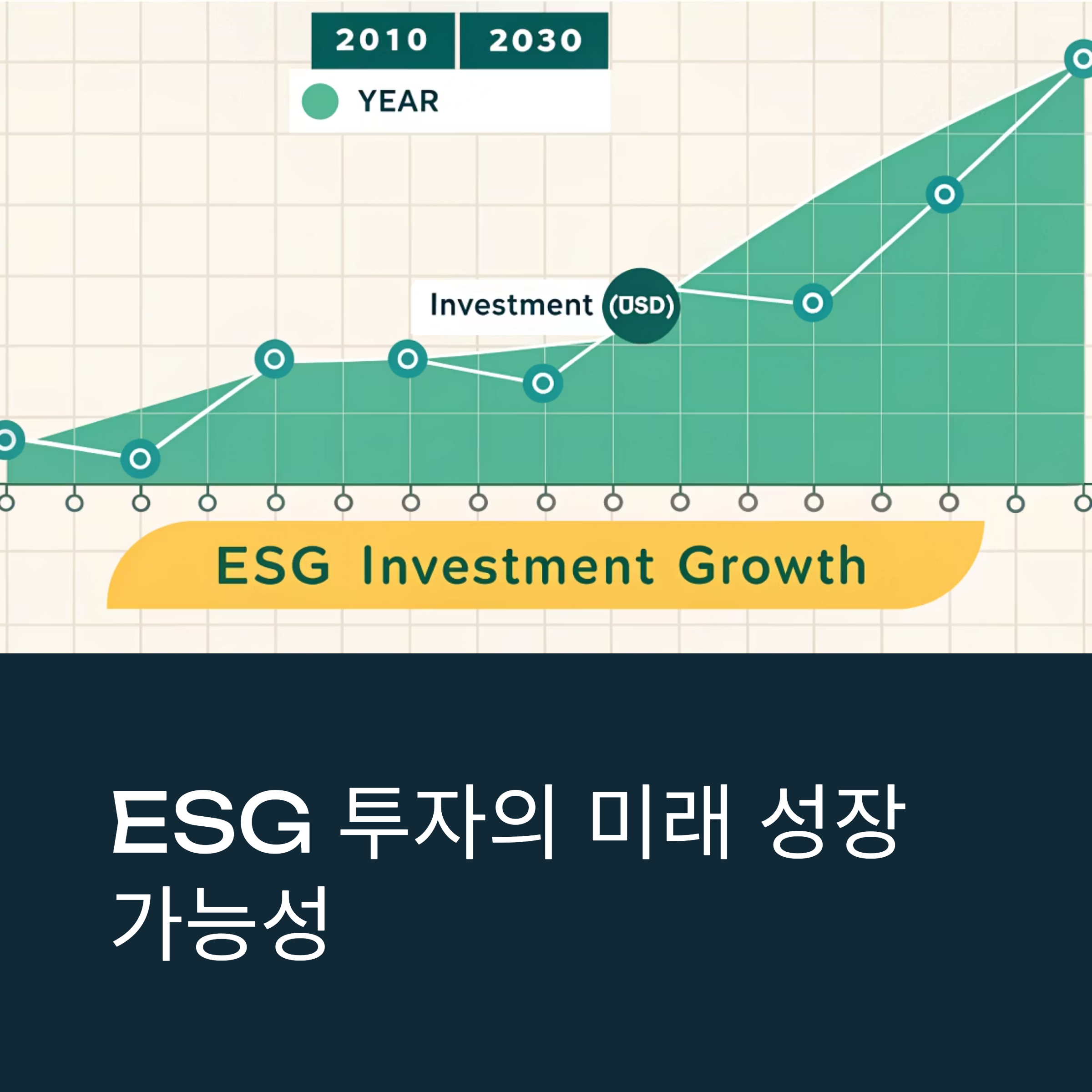 2010 2030

YEAR

Investment (USD)

ESG Investment Growth

ESG 투자의 미래 성장 가능성